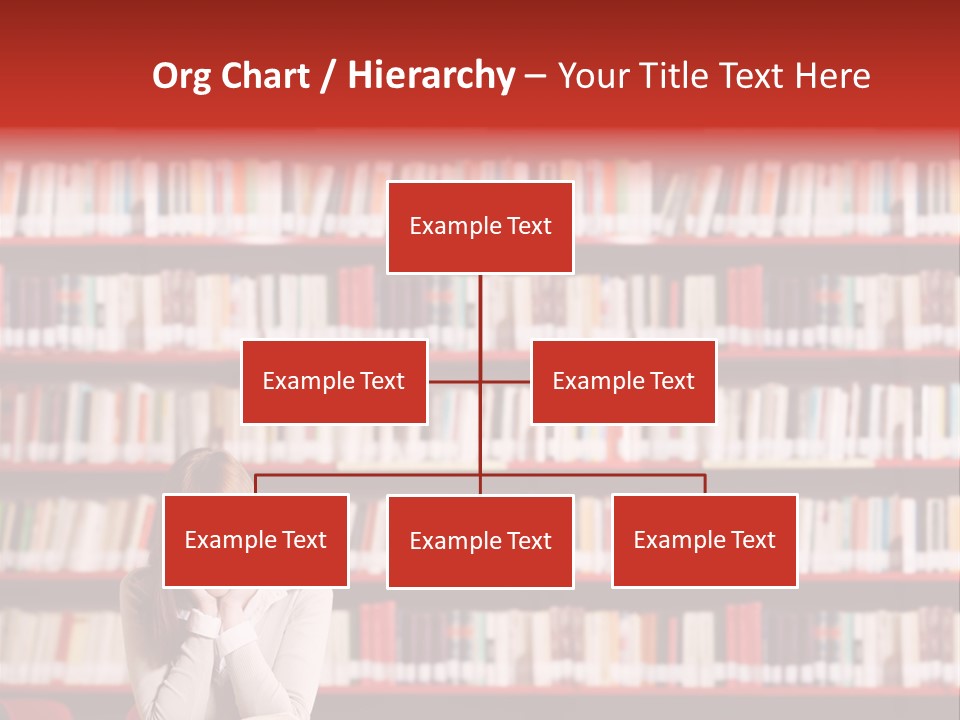 Org Chart / Hierarchy – Your Title Text Here

Example Text

Example Text

Example Text

Example Text

Example Text

Example Text